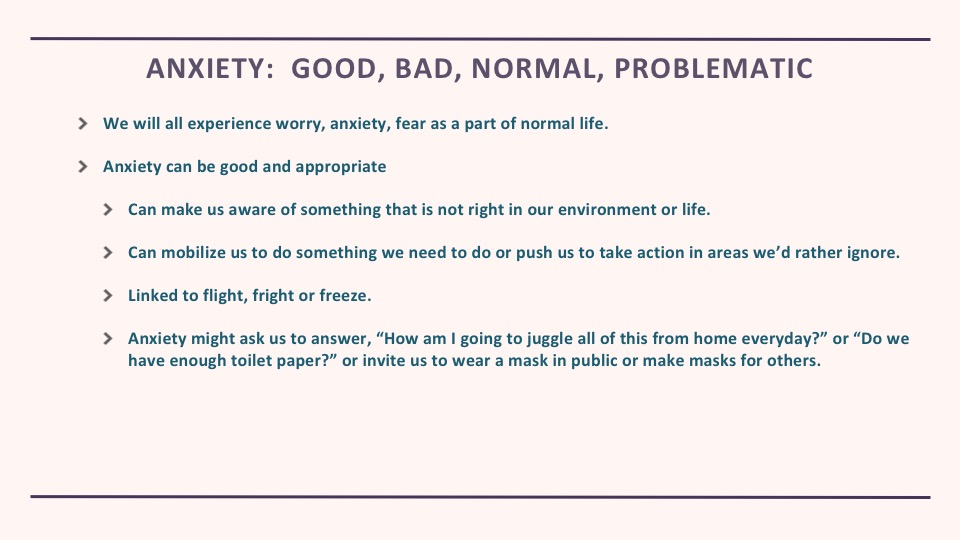 ANXIETY:  GOOD, BAD, NORMAL, PROBLEMATIC

We will all experience worry, anxiety, fear as a part of normal life.

Anxiety can be good and appropriate

Can make us aware of something that is not right in our environment or life.

Can mobilize us to do something we need to do or push us to take action in areas we'd rather ignore.

Linked to flight, fright or freeze.

Anxiety might ask us to answer, "How am I going to juggle all of this from home everyday?" or "Do we have enough toilet paper?" or invite us to wear a mask in public or make masks for others.